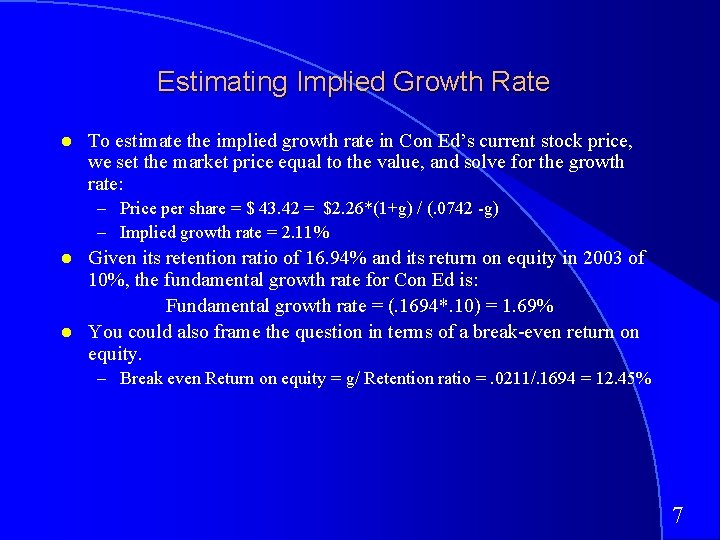 Estimating Implied Growth Rate

● To estimate the implied growth rate in Con Ed's current stock price, we set the market price equal to the value, and solve for the growth rate:

– Price per share = \$ 43.42 = \$2.26*(1+g) / (.0742 -g)

– Implied growth rate = 2.11%

● Given its retention ratio of 16.94% and its return on equity in 2003 of 10%, the fundamental growth rate for Con Ed is:

Fundamental growth rate = (.1694*.10) = 1.69%

● You could also frame the question in terms of a break-even return on equity.

– Break even Return on equity = g/ Retention ratio = .0211/.1694 = 12.45%

7